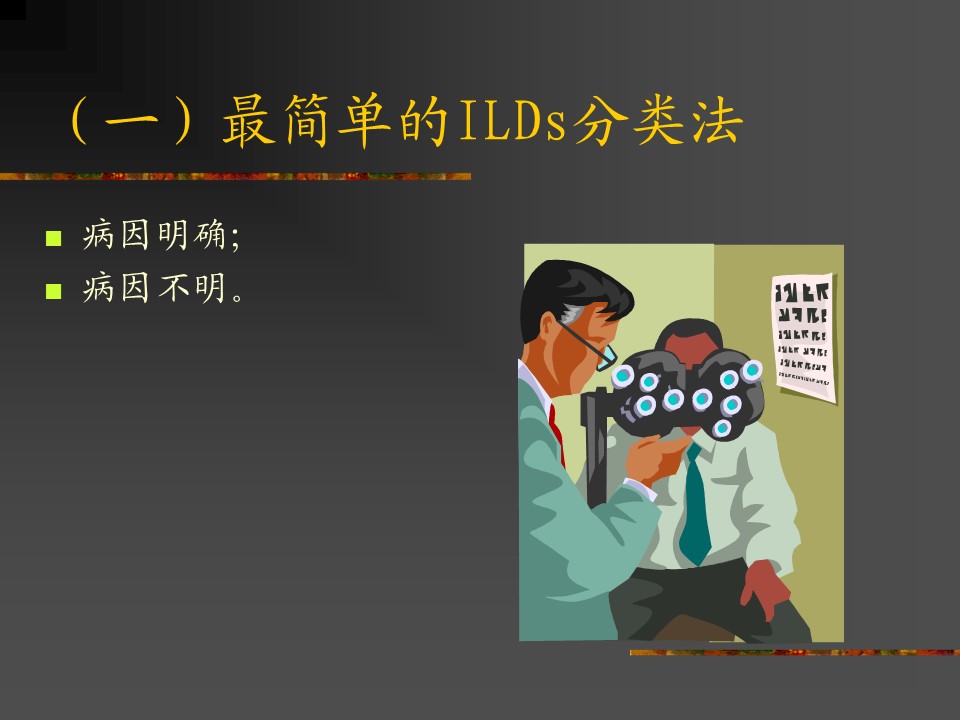 （一）最简单的ILDs分类法

■ 病因明确;
■ 病因不明。